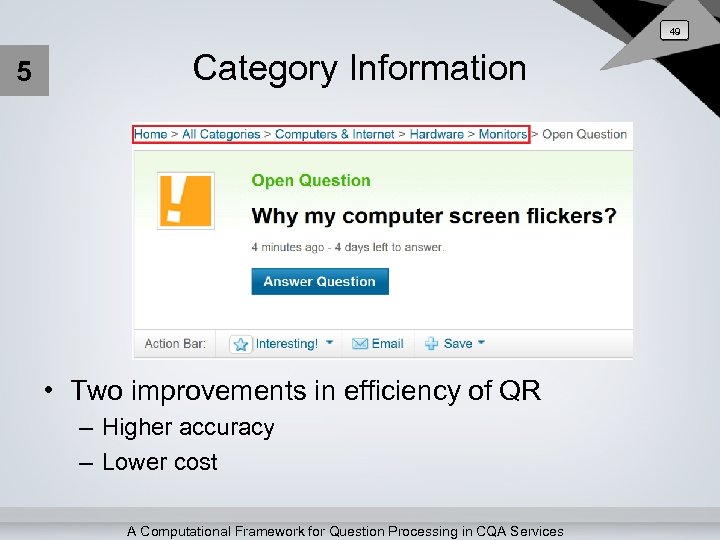 49

5

Category Information

Home > All Categories > Computers & Internet > Hardware > Monitors > Open Question

Open Question

Why my computer screen flickers?

4 minutes ago - 4 days left to answer.

Answer Question

Action Bar: Interesting! Email Save

• Two improvements in efficiency of QR
– Higher accuracy
– Lower cost

A Computational Framework for Question Processing in CQA Services